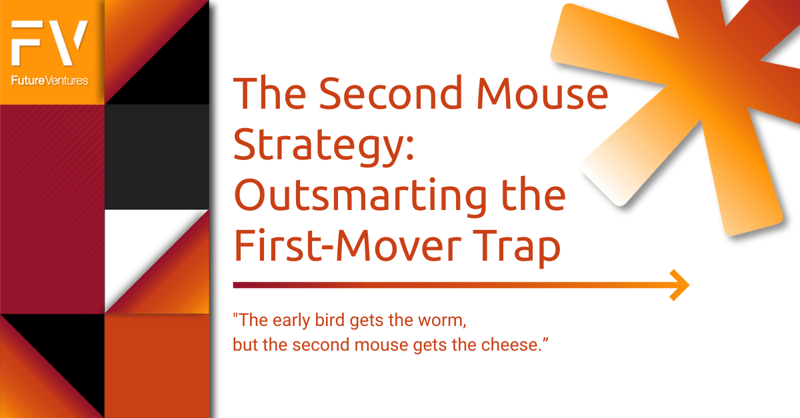 FV
FutureVentures

The Second Mouse Strategy: Outsmarting the First-Mover Trap

"The early bird gets the worm, but the second mouse gets the cheese.”